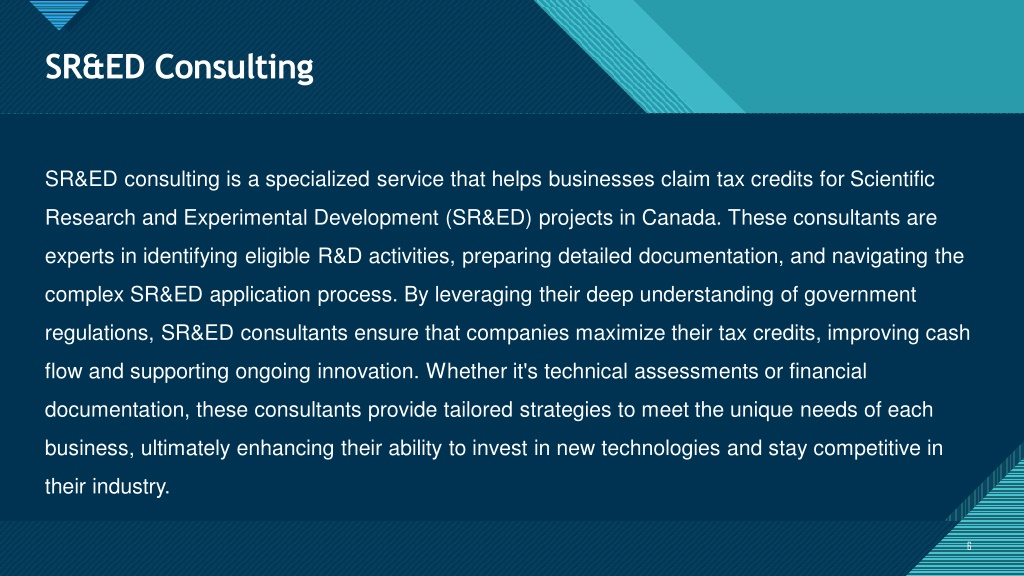 SR&ED Consulting

SR&ED consulting is a specialized service that helps businesses claim tax credits for Scientific Research and Experimental Development (SR&ED) projects in Canada. These consultants are experts in identifying eligible R&D activities, preparing detailed documentation, and navigating the complex SR&ED application process. By leveraging their deep understanding of government regulations, SR&ED consultants ensure that companies maximize their tax credits, improving cash flow and supporting ongoing innovation. Whether it's technical assessments or financial documentation, these consultants provide tailored strategies to meet the unique needs of each business, ultimately enhancing their ability to invest in new technologies and stay competitive in their industry.

6